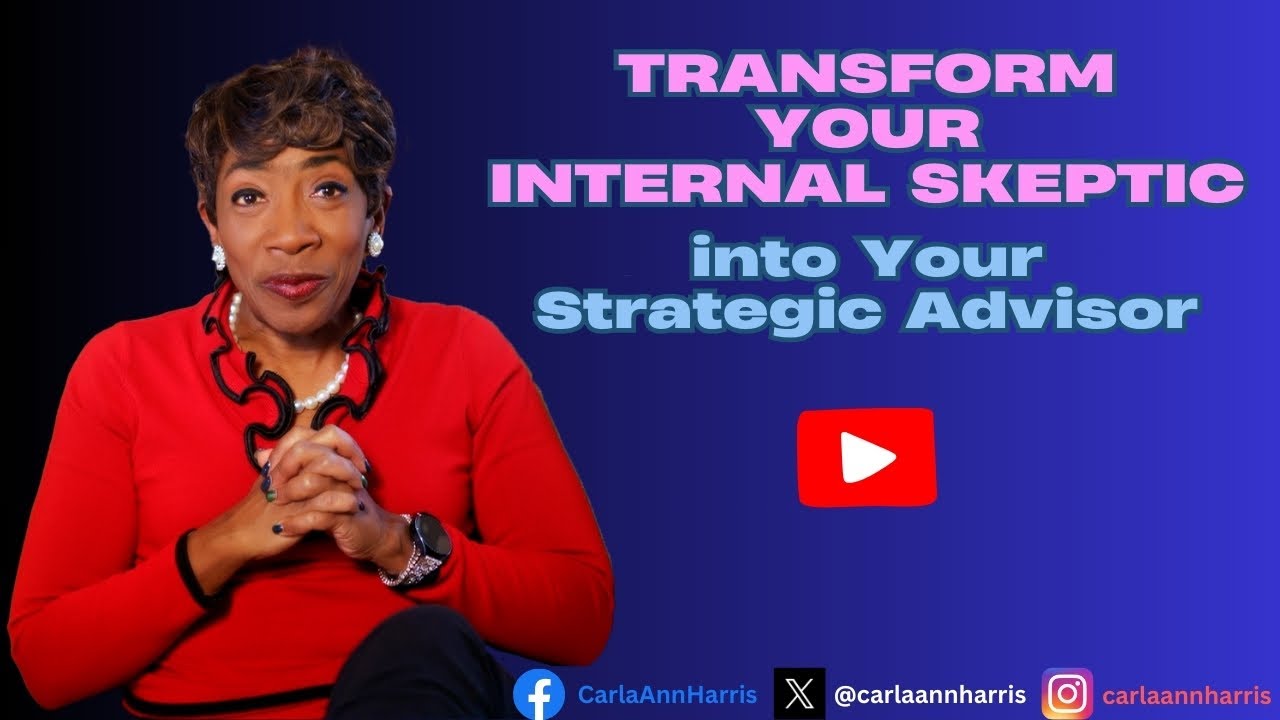 TRANSFORM YOUR INTERNAL SKEPTIC

into Your Strategic Advisor

CarlaAnnHarris @carlaannharris carlaannharris